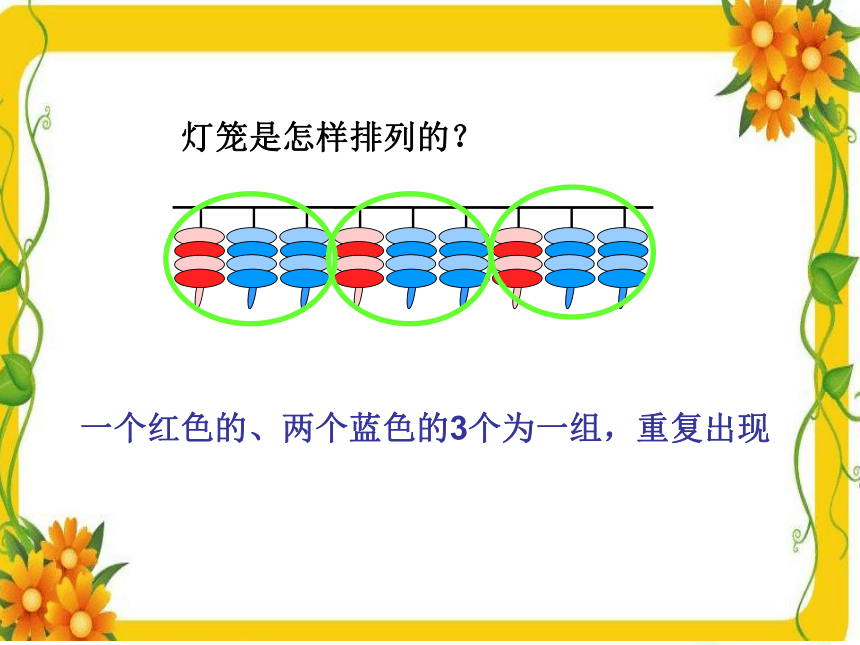 灯笼是怎样排列的？

一个红色的、两个蓝色的3个为一组，重复出现